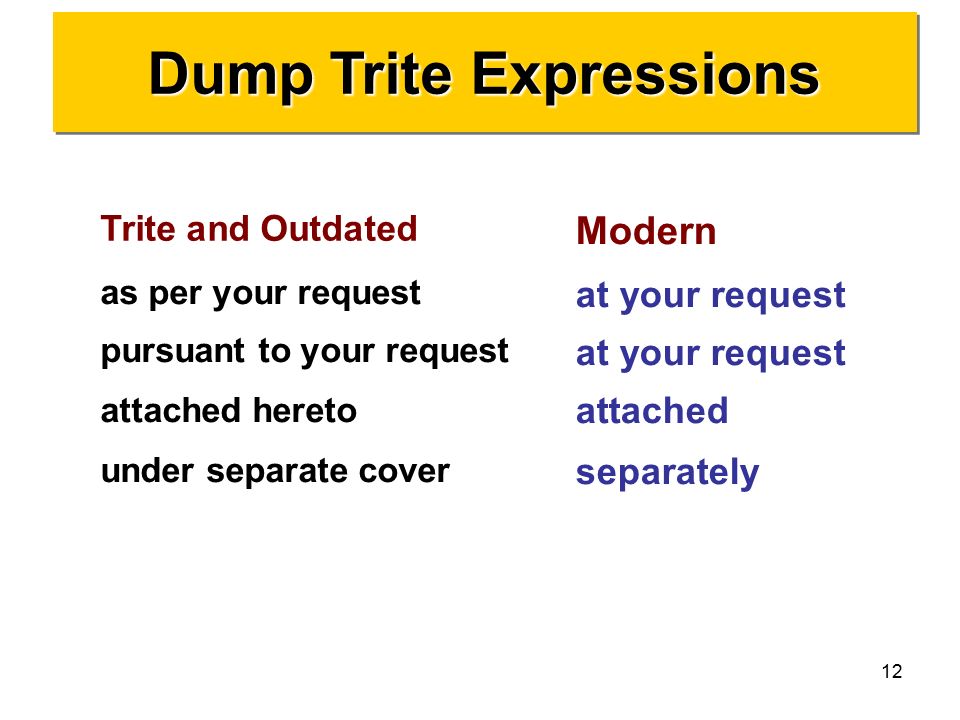 Dump Trite Expressions

| Trite and Outdated | Modern |
|---|---|
| as per your request | at your request |
| pursuant to your request | at your request |
| attached hereto | attached |
| under separate cover | separately |

12